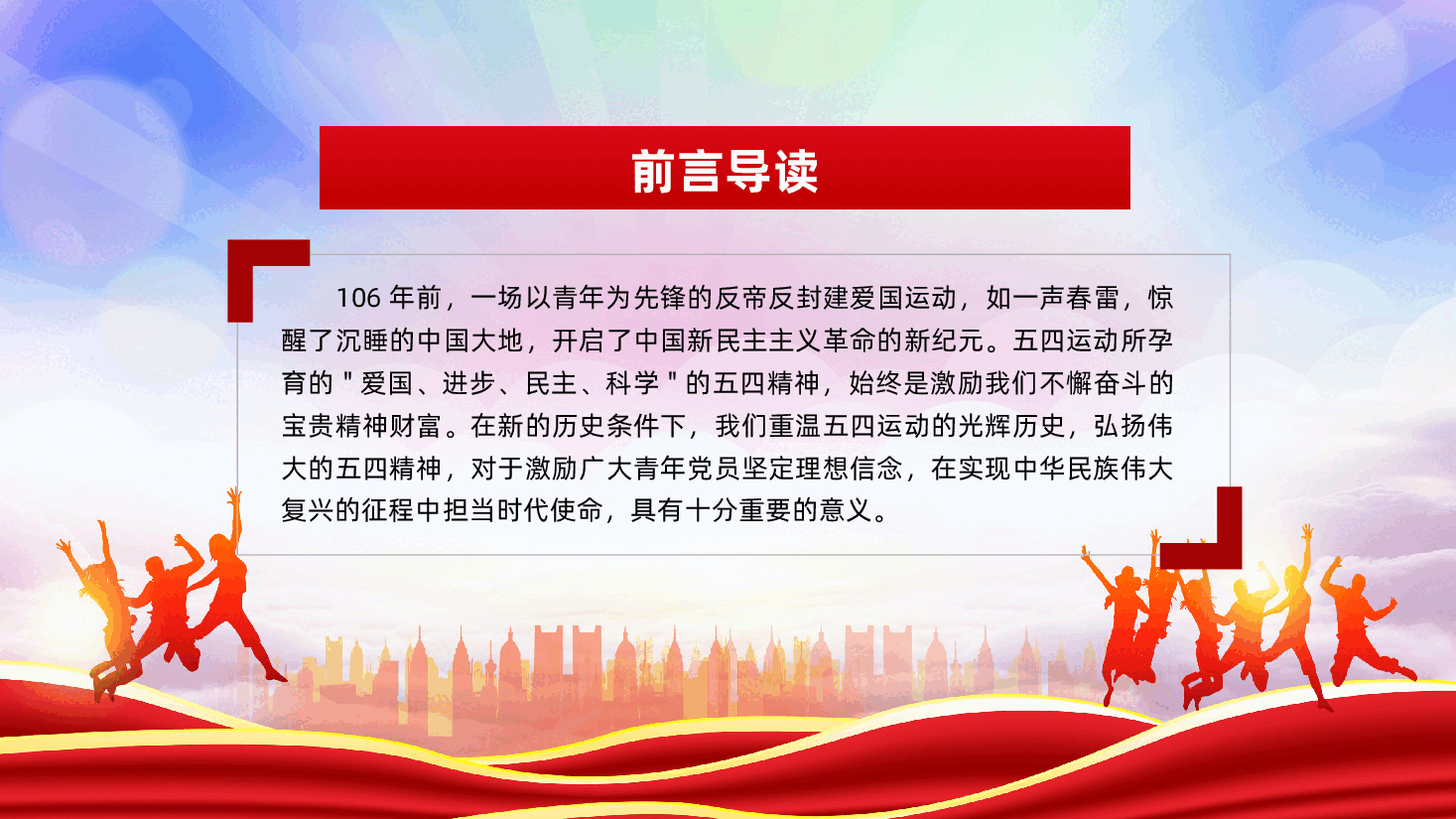 前言导读

106 年前，一场以青年为先锋的反帝反封建爱国运动，如一声春雷，惊醒了沉睡的中国大地，开启了中国新民主主义革命的新纪元。五四运动所孕育的＂爱国、进步、民主、科学＂的五四精神，始终是激励我们不懈奋斗的宝贵精神财富。在新的历史条件下，我们重温五四运动的光辉历史，弘扬伟大的五四精神，对于激励广大青年党员坚定理想信念，在实现中华民族伟大复兴的征程中担当时代使命，具有十分重要的意义。